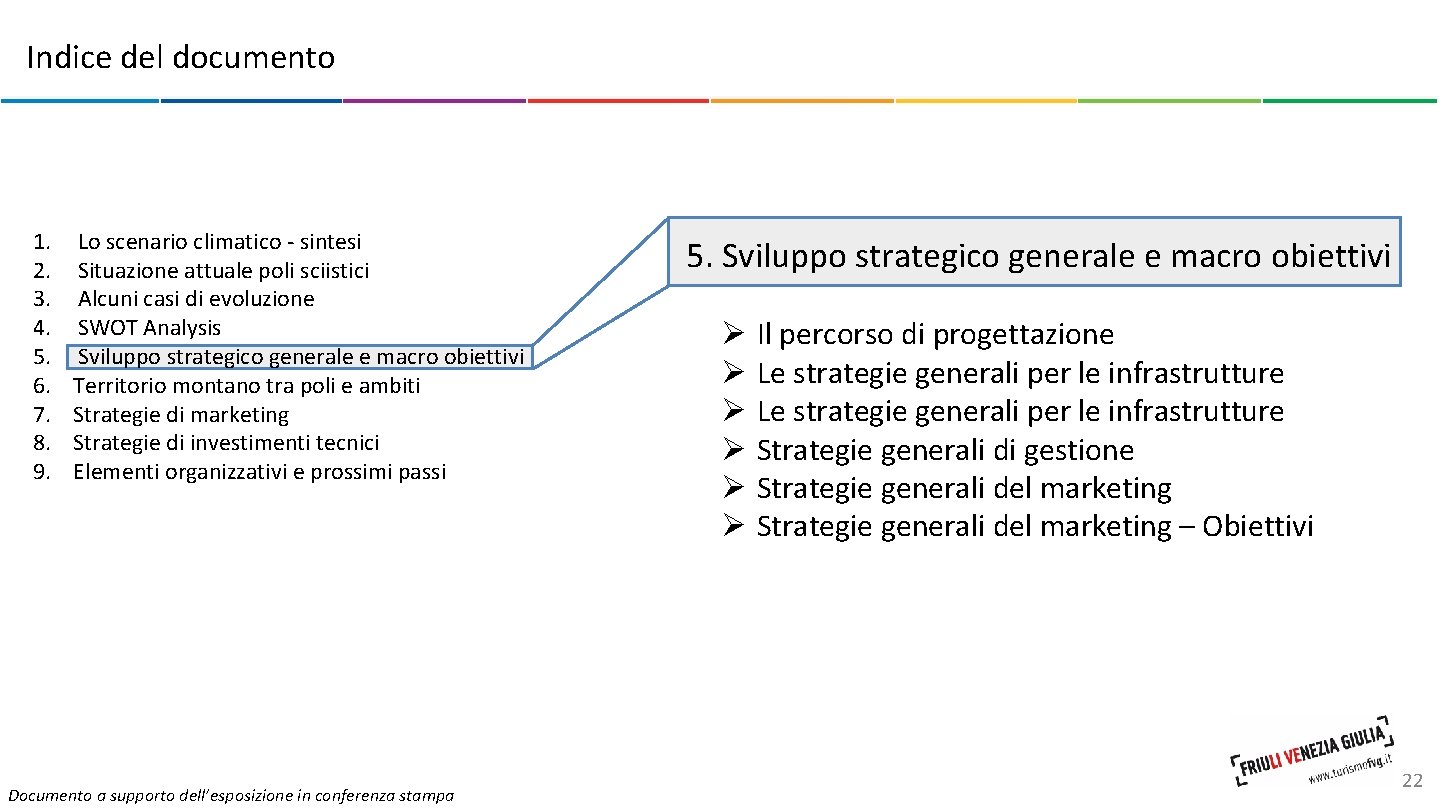 Indice del documento

1. Lo scenario climatico - sintesi
2. Situazione attuale poli sciistici
3. Alcuni casi di evoluzione
4. SWOT Analysis
5. Sviluppo strategico generale e macro obiettivi
6. Territorio montano tra poli e ambiti
7. Strategie di marketing
8. Strategie di investimenti tecnici
9. Elementi organizzativi e prossimi passi

5. Sviluppo strategico generale e macro obiettivi

➢ Il percorso di progettazione
➢ Le strategie generali per le infrastrutture
➢ Le strategie generali per le infrastrutture
➢ Strategie generali di gestione
➢ Strategie generali del marketing
➢ Strategie generali del marketing – Obiettivi

Documento a supporto dell'esposizione in conferenza stampa

FRIULI VENEZIA GIULIA
www.turismofvg.it

22